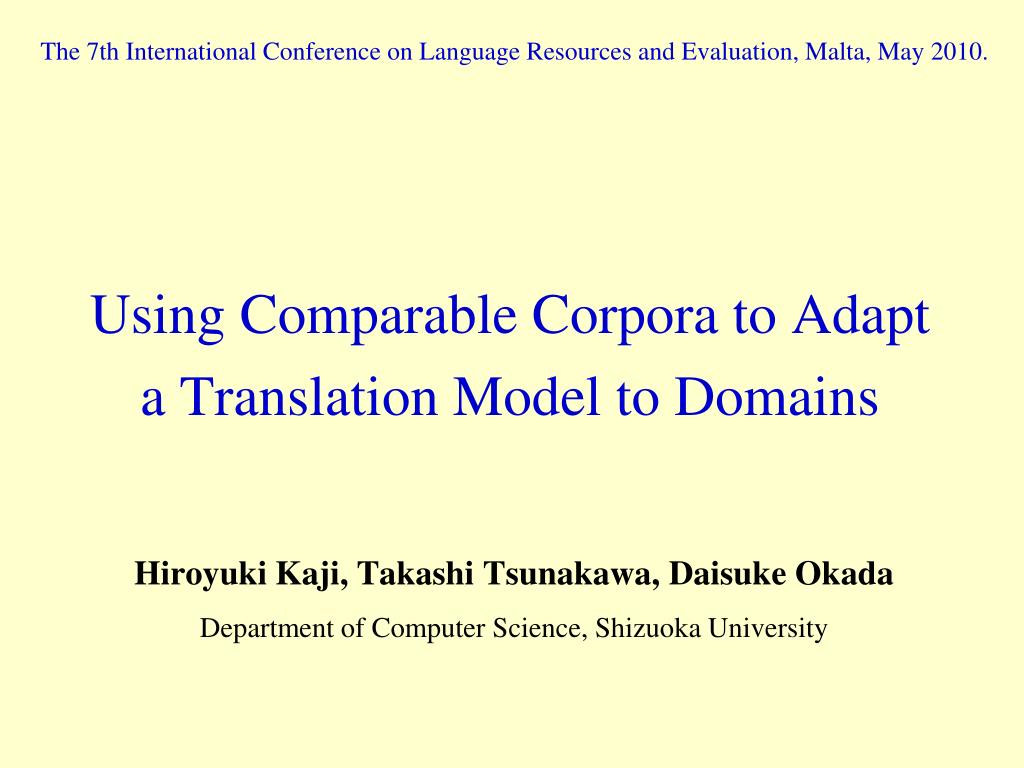 The 7th International Conference on Language Resources and Evaluation, Malta, May 2010.

Using Comparable Corpora to Adapt a Translation Model to Domains

Hiroyuki Kaji, Takashi Tsunakawa, Daisuke Okada

Department of Computer Science, Shizuoka University